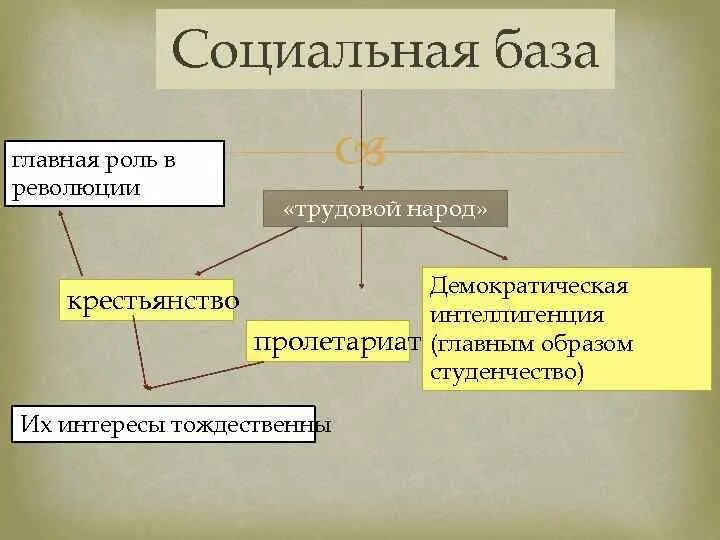 Социальная база

главная роль в революции

«трудовой народ»

крестьянство

пролетариат

Демократическая интеллигенция (главным образом студенчество)

Их интересы тождественны